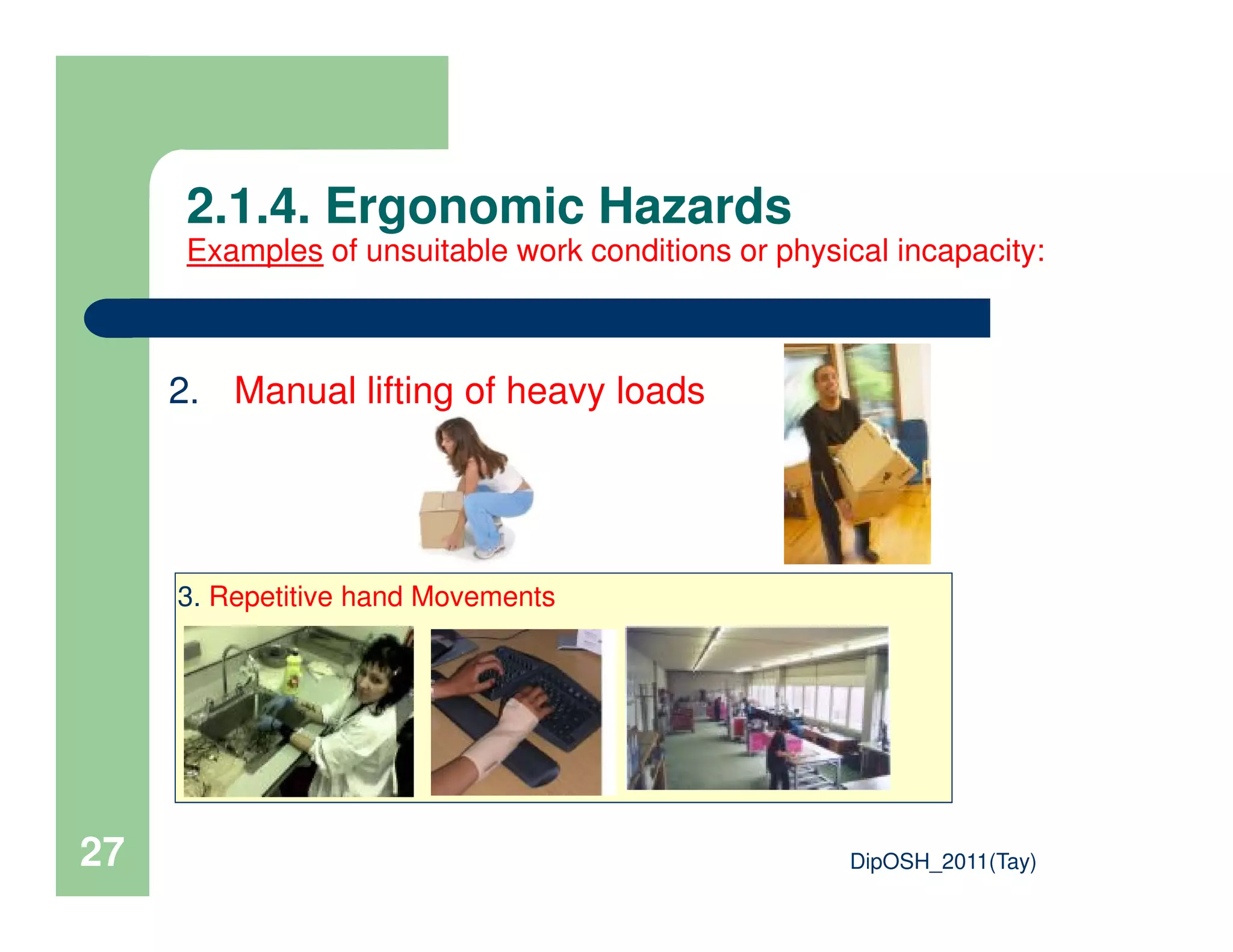 2.1.4. Ergonomic Hazards
Examples of unsuitable work conditions or physical incapacity:

2. Manual lifting of heavy loads

3. Repetitive hand Movements

27

DipOSH_2011(Tay)